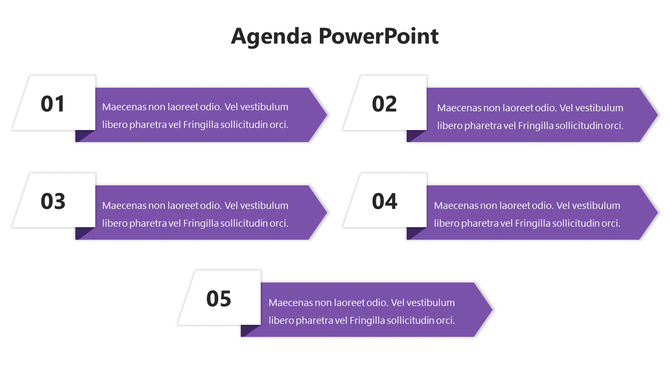 Agenda PowerPoint

01

Maecenas non laoreet odio. Vel vestibulum libero pharetra vel Fringilla sollicitudin orci.

02

Maecenas non laoreet odio. Vel vestibulum libero pharetra vel Fringilla sollicitudin orci.

03

Maecenas non laoreet odio. Vel vestibulum libero pharetra vel Fringilla sollicitudin orci.

04

Maecenas non laoreet odio. Vel vestibulum libero pharetra vel Fringilla sollicitudin orci.

05

Maecenas non laoreet odio. Vel vestibulum libero pharetra vel Fringilla sollicitudin orci.